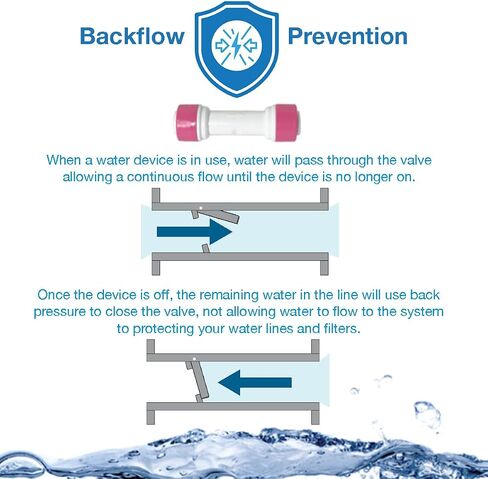 Backflow Prevention

When a water device is in use, water will pass through the valve allowing a continuous flow until the device is no longer on.

Once the device is off, the remaining water in the line will use back pressure to close the valve, not allowing water to flow to the system to protecting your water lines and filters.